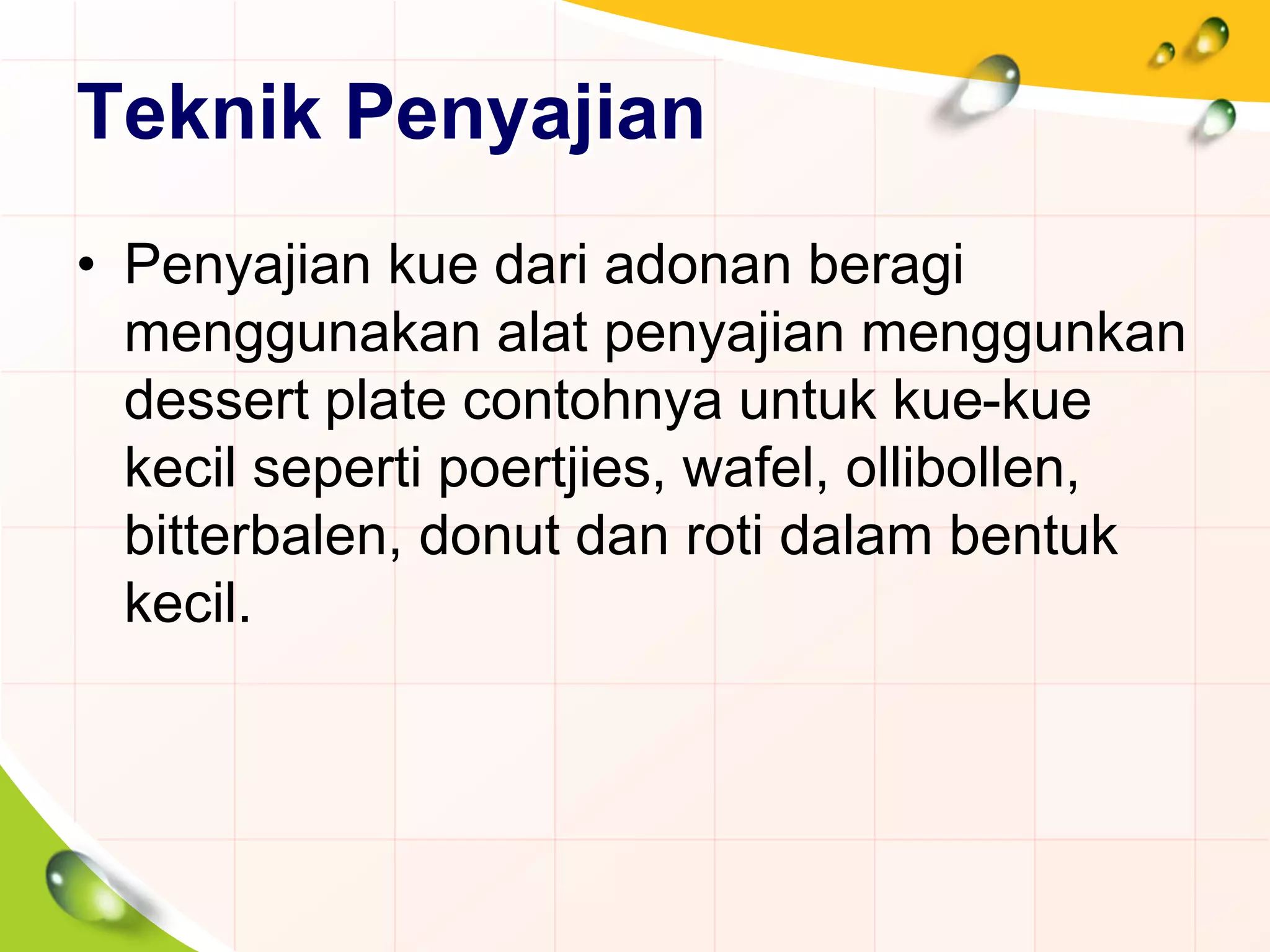 Teknik Penyajian

• Penyajian kue dari adonan beragi menggunakan alat penyajian menggunkan dessert plate contohnya untuk kue-kue kecil seperti poertjies, wafel, ollibollen, bitterbalen, donut dan roti dalam bentuk kecil.